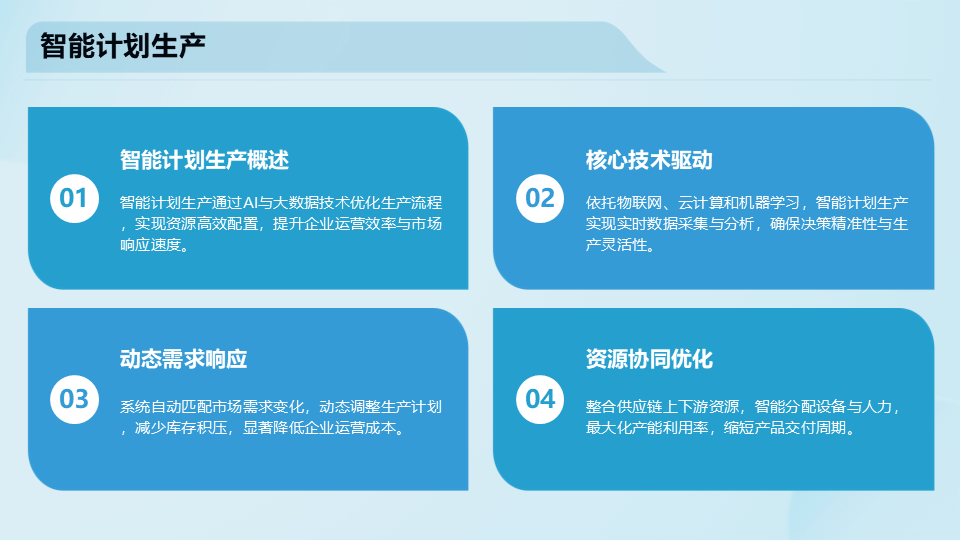 智能计划生产

01

智能计划生产概述

智能计划生产通过AI与大数据技术优化生产流程，实现资源高效配置，提升企业运营效率与市场响应速度。

02

核心技术驱动

依托物联网、云计算和机器学习，智能计划生产实现实时数据采集与分析，确保决策精准性与生产灵活性。

03

动态需求响应

系统自动匹配市场需求变化，动态调整生产计划，减少库存积压，显著降低企业运营成本。

04

资源协同优化

整合供应链上下游资源，智能分配设备与人力，最大化产能利用率，缩短产品交付周期。